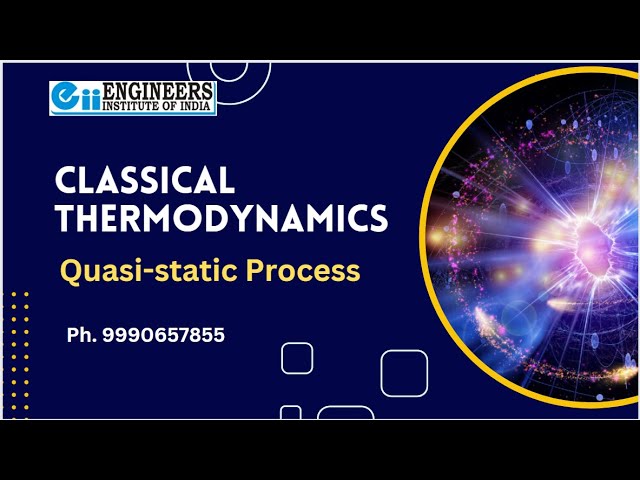 eii ENGINEERS INSTITUTE OF INDIA

CLASSICAL THERMODYNAMICS

Quasi-static Process

Ph. 9990657855